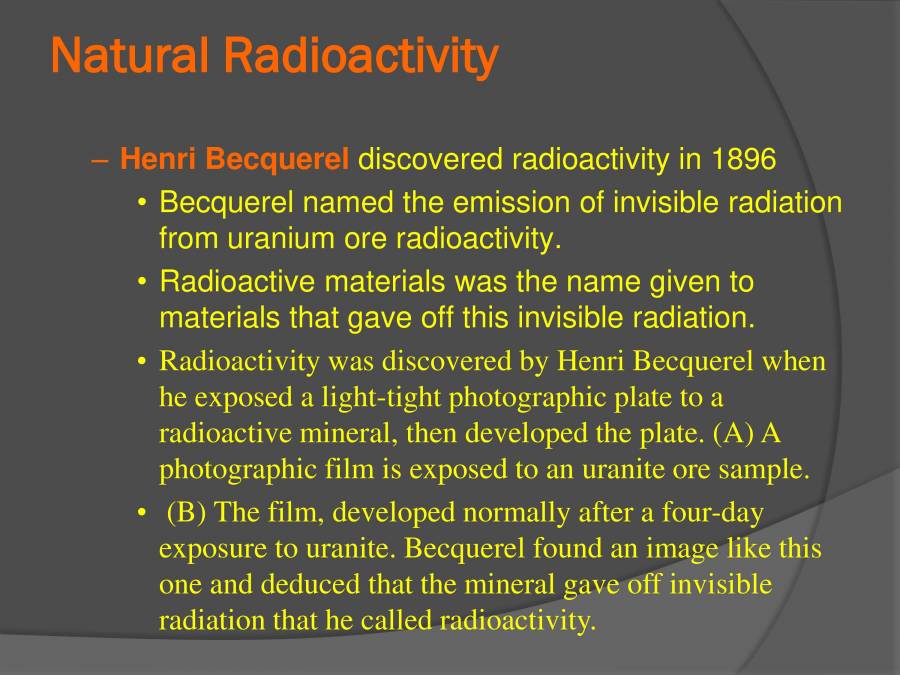 Natural Radioactivity

– Henri Becquerel discovered radioactivity in 1896

• Becquerel named the emission of invisible radiation from uranium ore radioactivity.

• Radioactive materials was the name given to materials that gave off this invisible radiation.

• Radioactivity was discovered by Henri Becquerel when he exposed a light-tight photographic plate to a radioactive mineral, then developed the plate. (A) A photographic film is exposed to an uranite ore sample.

• (B) The film, developed normally after a four-day exposure to uranite. Becquerel found an image like this one and deduced that the mineral gave off invisible radiation that he called radioactivity.